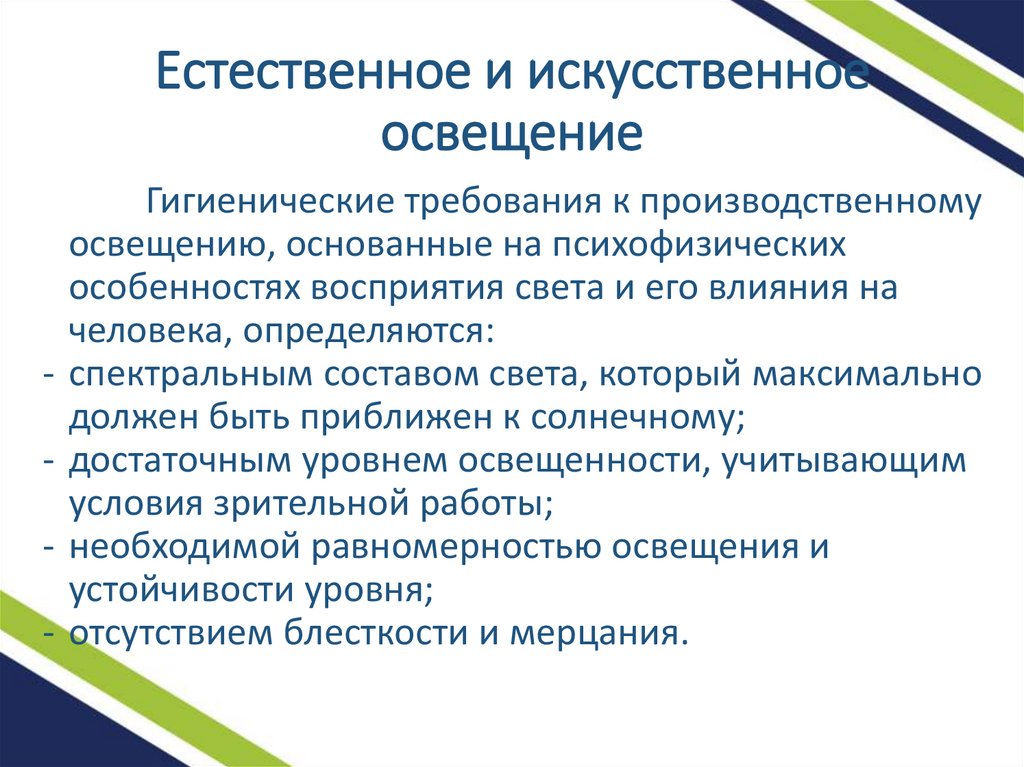 Естественное и искусственное освещение

Гигиенические требования к производственному освещению, основанные на психофизических особенностях восприятия света и его влияния на человека, определяются:
- спектральным составом света, который максимально должен быть приближен к солнечному;
- достаточным уровнем освещенности, учитывающим условия зрительной работы;
- необходимой равномерностью освещения и устойчивости уровня;
- отсутствием блесткости и мерцания.